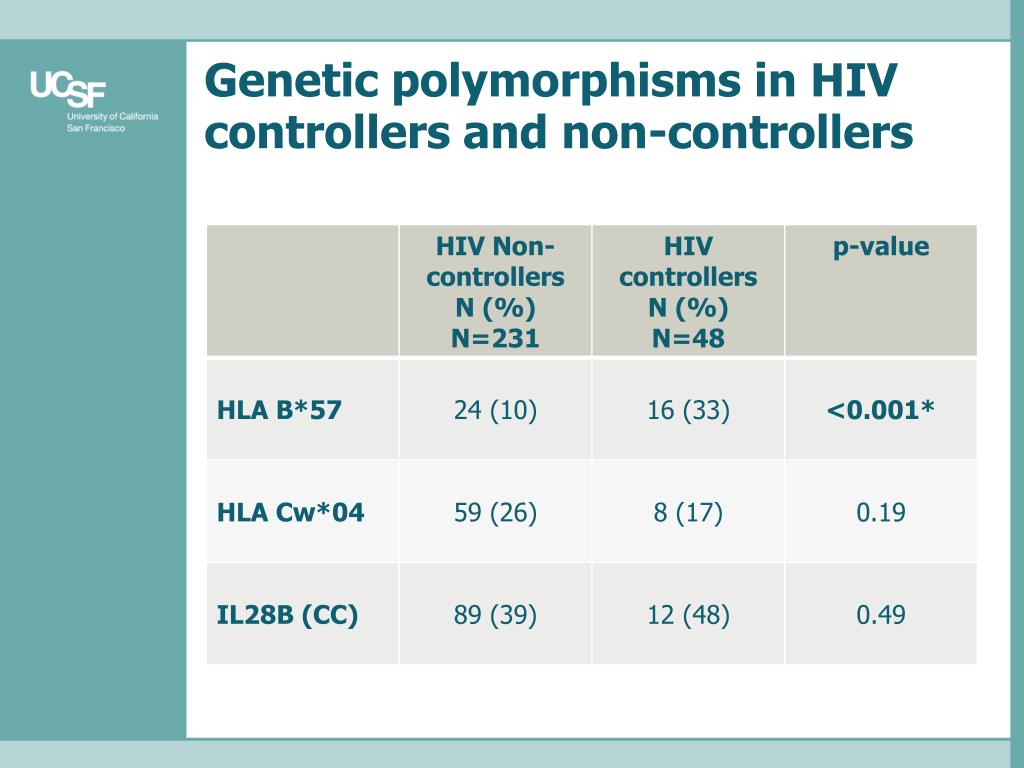 UCSF
University of California
San Francisco

Genetic polymorphisms in HIV controllers and non-controllers

| | HIV Non-controllers N (%) N=231 | HIV controllers N (%) N=48 | p-value |
|---|---|---|---|
| HLA B*57 | 24 (10) | 16 (33) | <0.001* |
| HLA Cw*04 | 59 (26) | 8 (17) | 0.19 |
| IL28B (CC) | 89 (39) | 12 (48) | 0.49 |